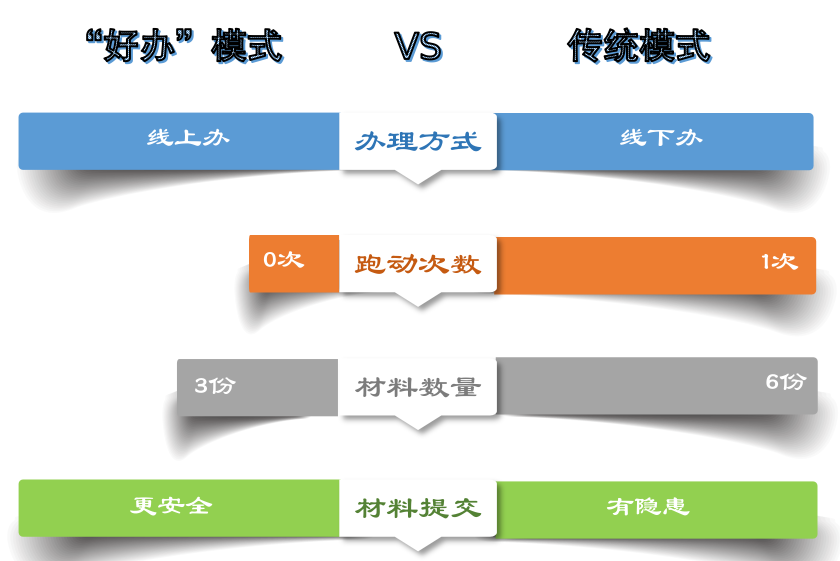 “好办”模式 VS 传统模式

线上办 办理方式 线下办

0次 跑动次数 1次

3份 材料数量 6份

更安全 材料提交 有隐患